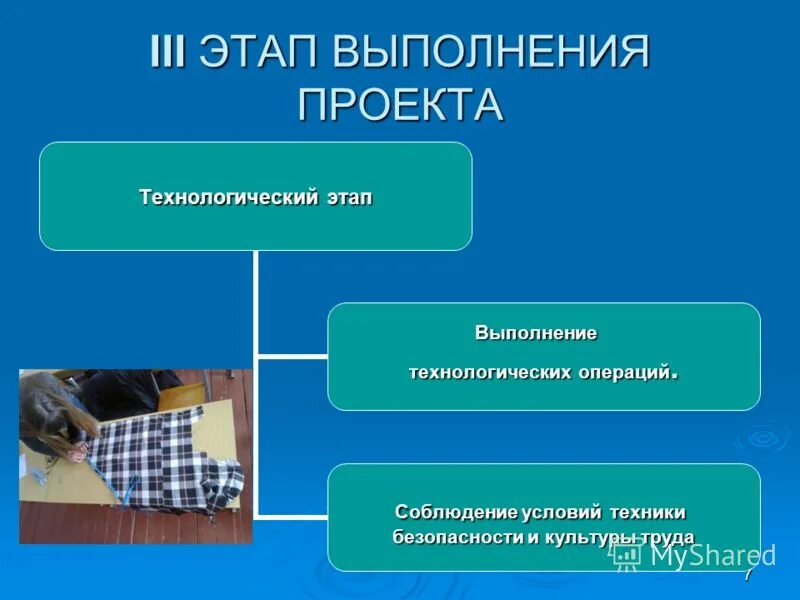 III ЭТАП ВЫПОЛНЕНИЯ ПРОЕКТА

Технологический этап

Выполнение технологических операций.

Соблюдение условий техники безопасности и культуры труда

MyShared

7